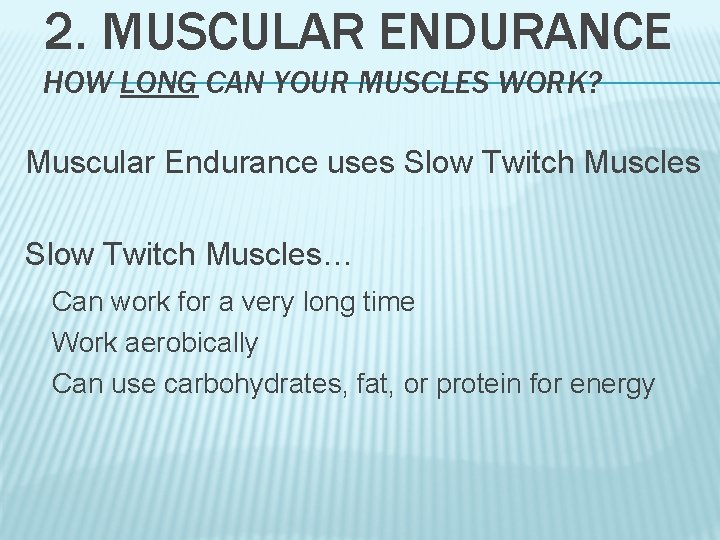 2. MUSCULAR ENDURANCE

HOW LONG CAN YOUR MUSCLES WORK?

Muscular Endurance uses Slow Twitch Muscles

Slow Twitch Muscles…

Can work for a very long time

Work aerobically

Can use carbohydrates, fat, or protein for energy